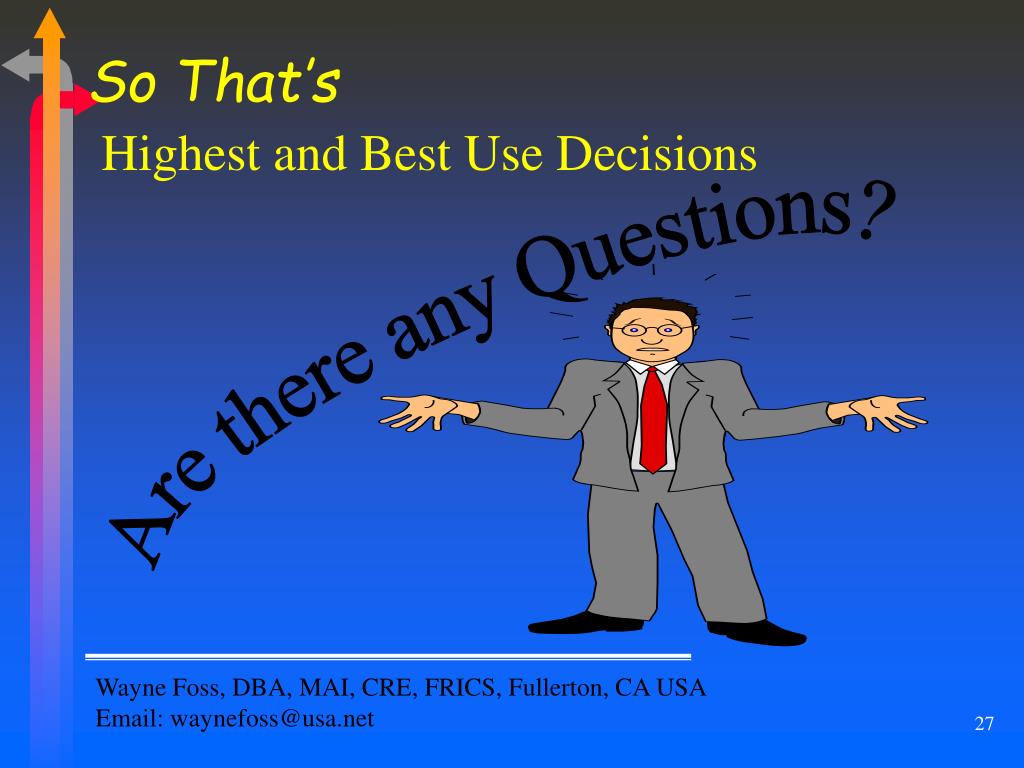 So That's
Highest and Best Use Decisions

Are there any Questions?

Wayne Foss, DBA, MAI, CRE, FRICS, Fullerton, CA USA
Email: waynefoss@usa.net

27